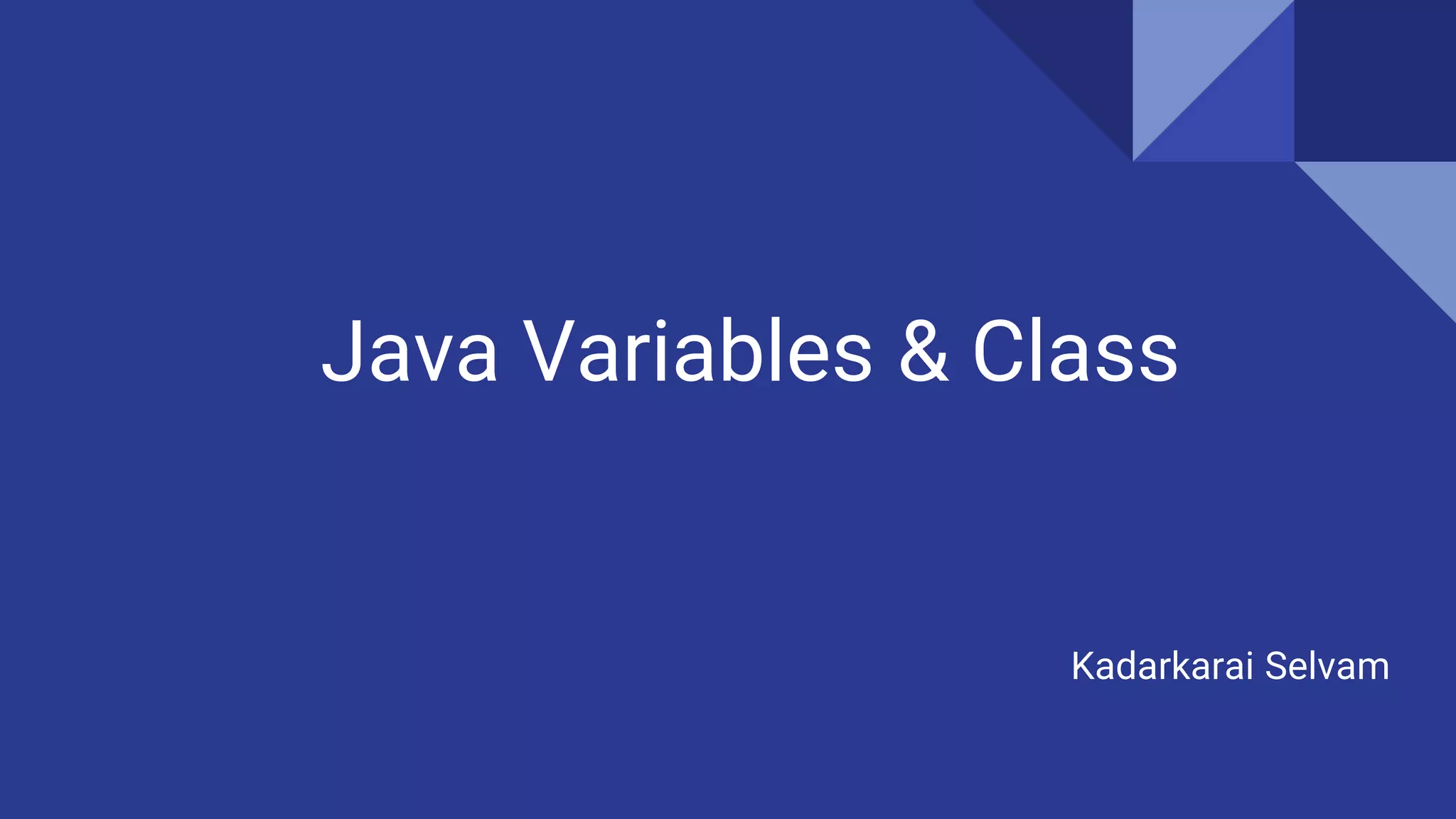 Java Variables & Class

Kadarkarai Selvam